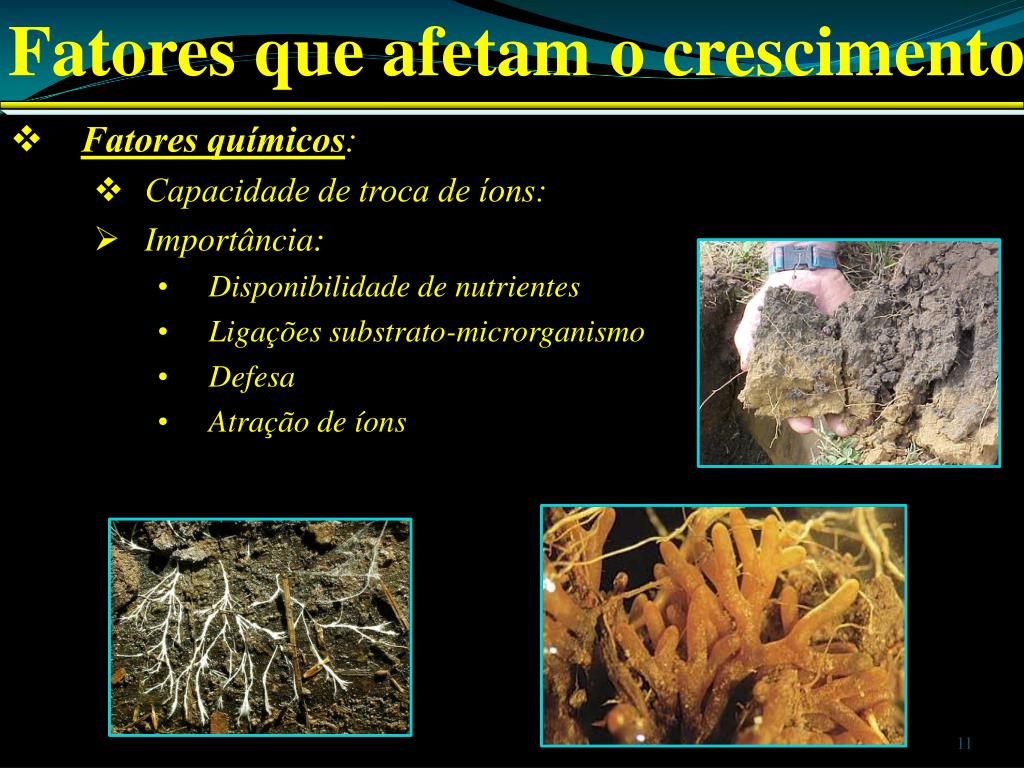 Fatores que afetam o crescimento

❖ Fatores químicos:

❖ Capacidade de troca de íons:

➢ Importância:

• Disponibilidade de nutrientes
• Ligações substrato-microrganismo
• Defesa
• Atração de íons

11